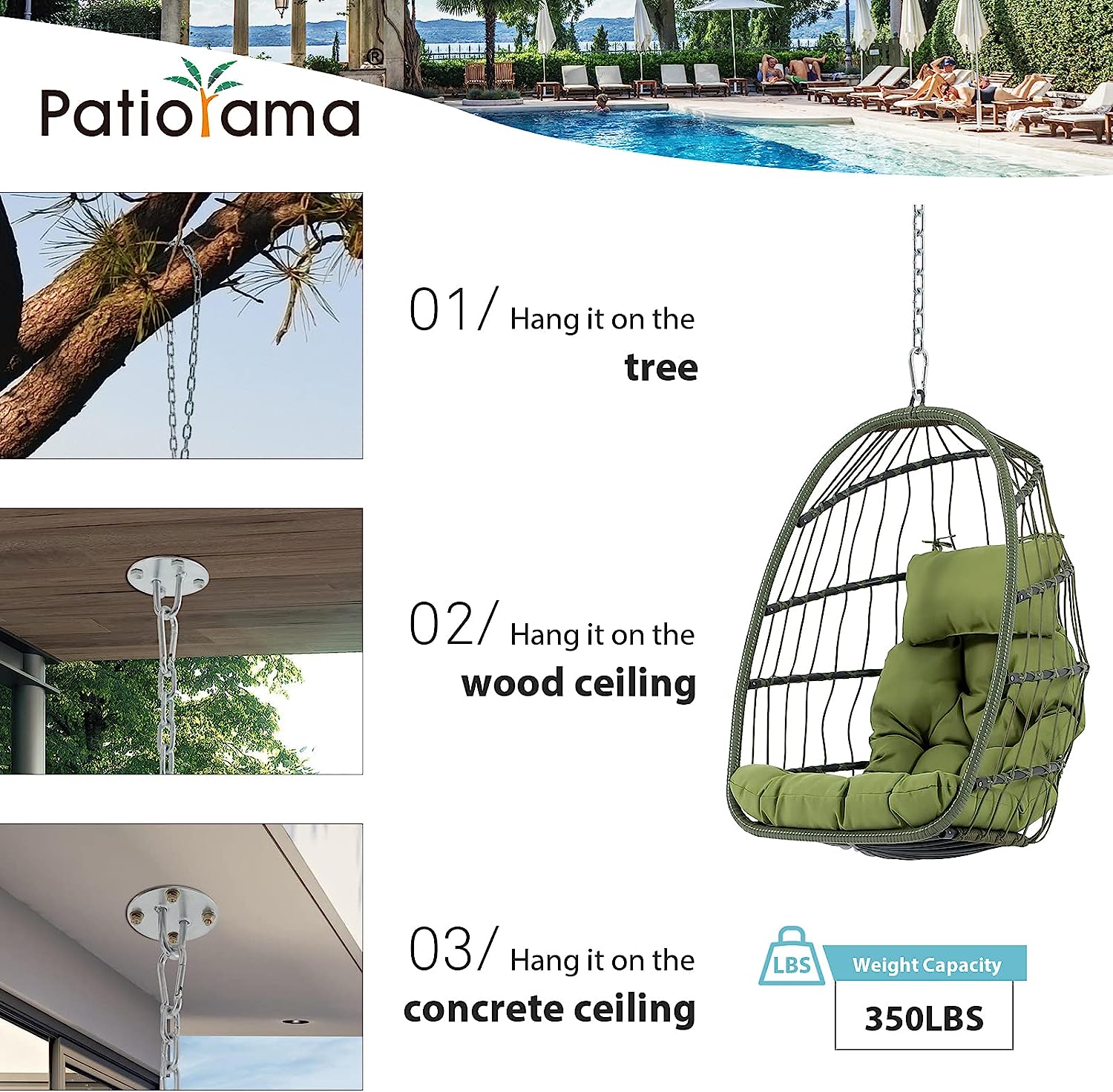 Patiorama®

01/ Hang it on the tree

02/ Hang it on the wood ceiling

03/ Hang it on the concrete ceiling

LBS

Weight Capacity

350LBS